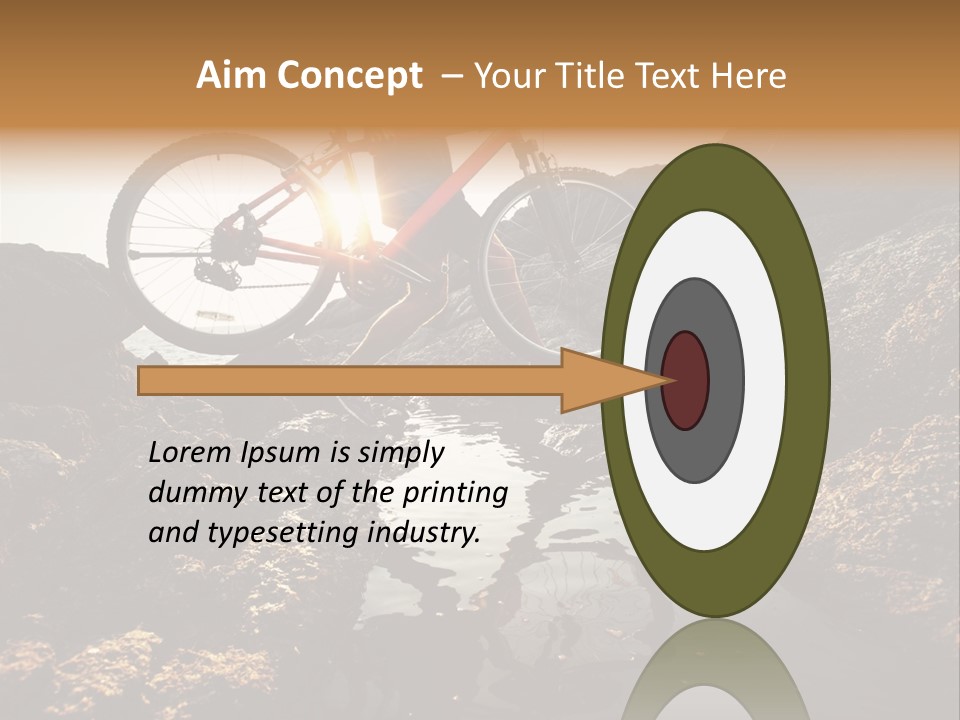 Aim Concept – Your Title Text Here

Lorem Ipsum is simply dummy text of the printing and typesetting industry.